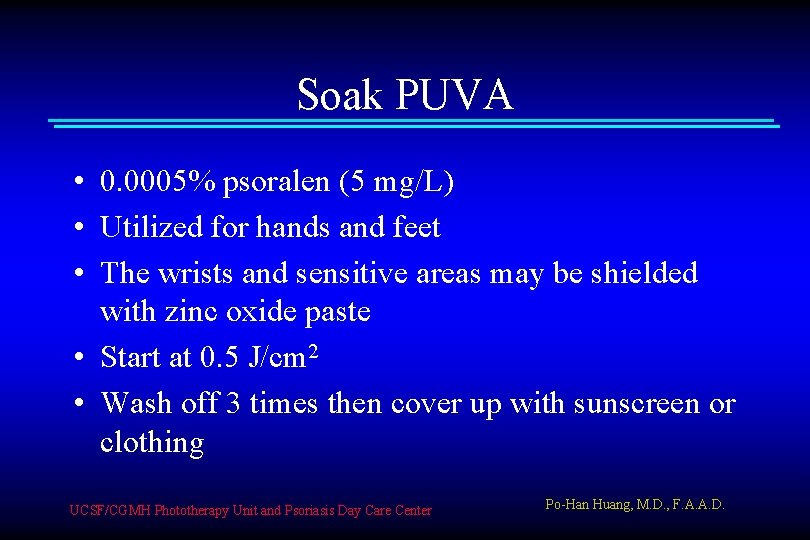 Soak PUVA

• 0.0005% psoralen (5 mg/L)
• Utilized for hands and feet
• The wrists and sensitive areas may be shielded with zinc oxide paste
• Start at 0.5 J/cm$^2$
• Wash off 3 times then cover up with sunscreen or clothing

UCSF/CGMH Phototherapy Unit and Psoriasis Day Care Center

Po-Han Huang, M.D., F.A.A.D.